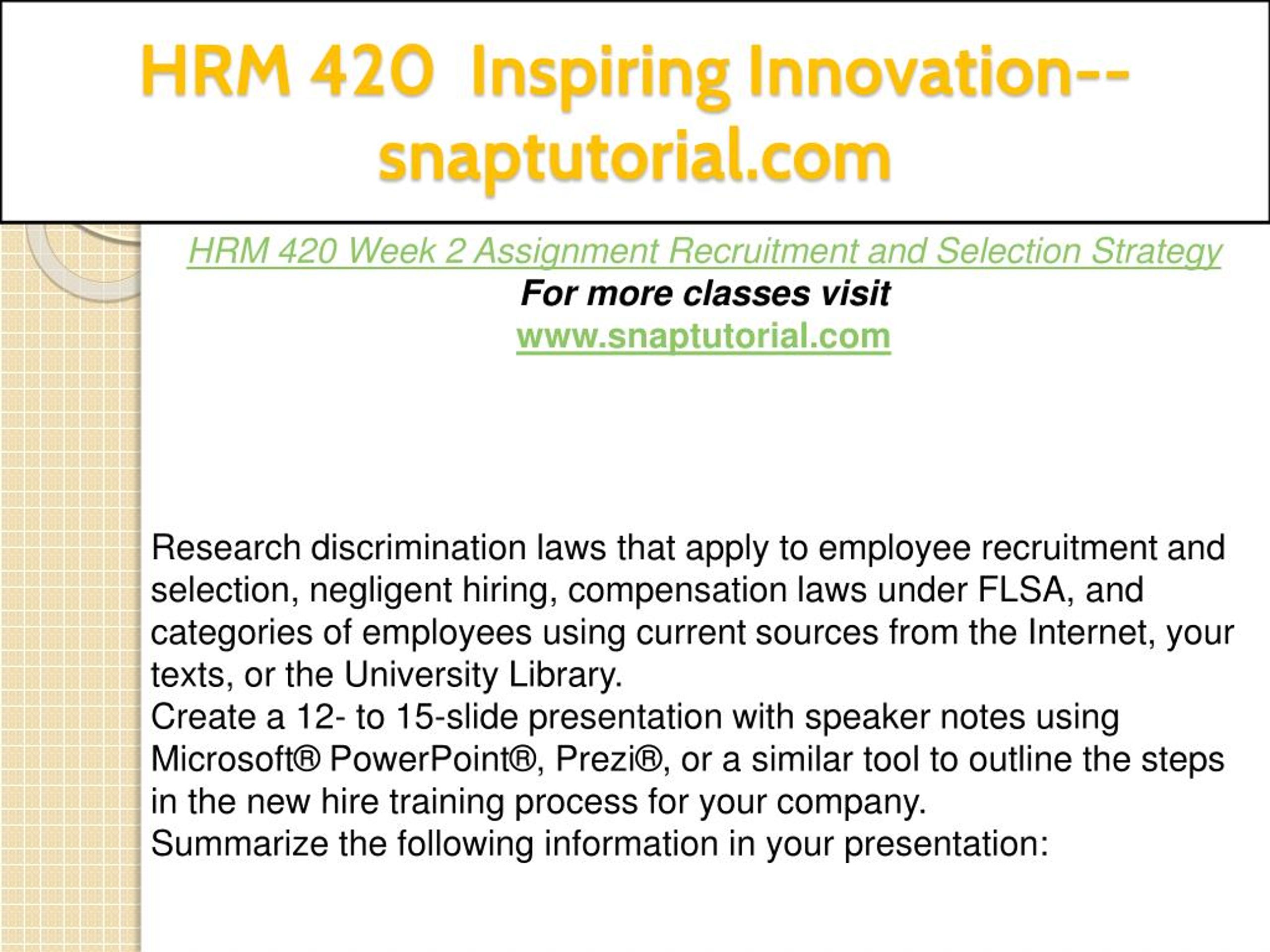 HRM 420 Inspiring Innovation--snaptutorial.com

HRM 420 Week 2 Assignment Recruitment and Selection Strategy
For more classes visit
www.snaptutorial.com

Research discrimination laws that apply to employee recruitment and selection, negligent hiring, compensation laws under FLSA, and categories of employees using current sources from the Internet, your texts, or the University Library.
Create a 12- to 15-slide presentation with speaker notes using Microsoft® PowerPoint®, Prezi®, or a similar tool to outline the steps in the new hire training process for your company.
Summarize the following information in your presentation: